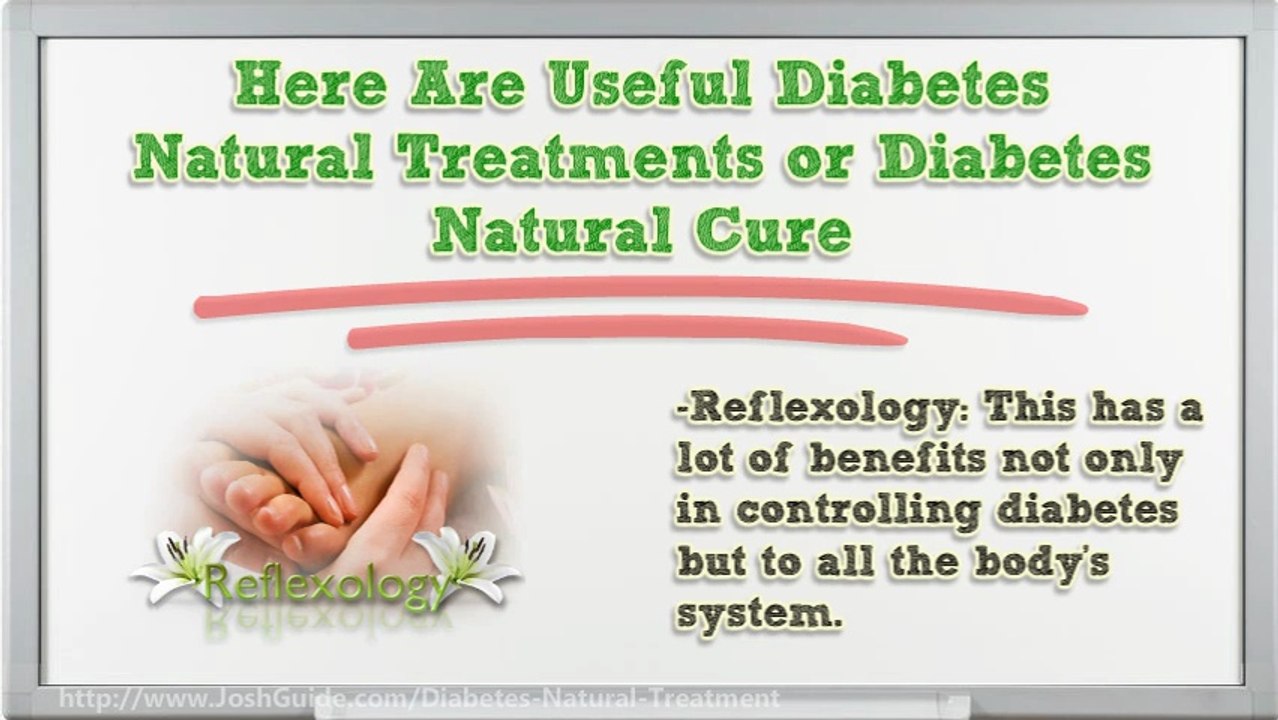 Here Are Useful Diabetes Natural Treatments or Diabetes Natural Cure

Reflexology

-Reflexology: This has a lot of benefits not only in controlling diabetes but to all the body's system.

http://www.JoshGuide.com/Diabetes-Natural-Treatment